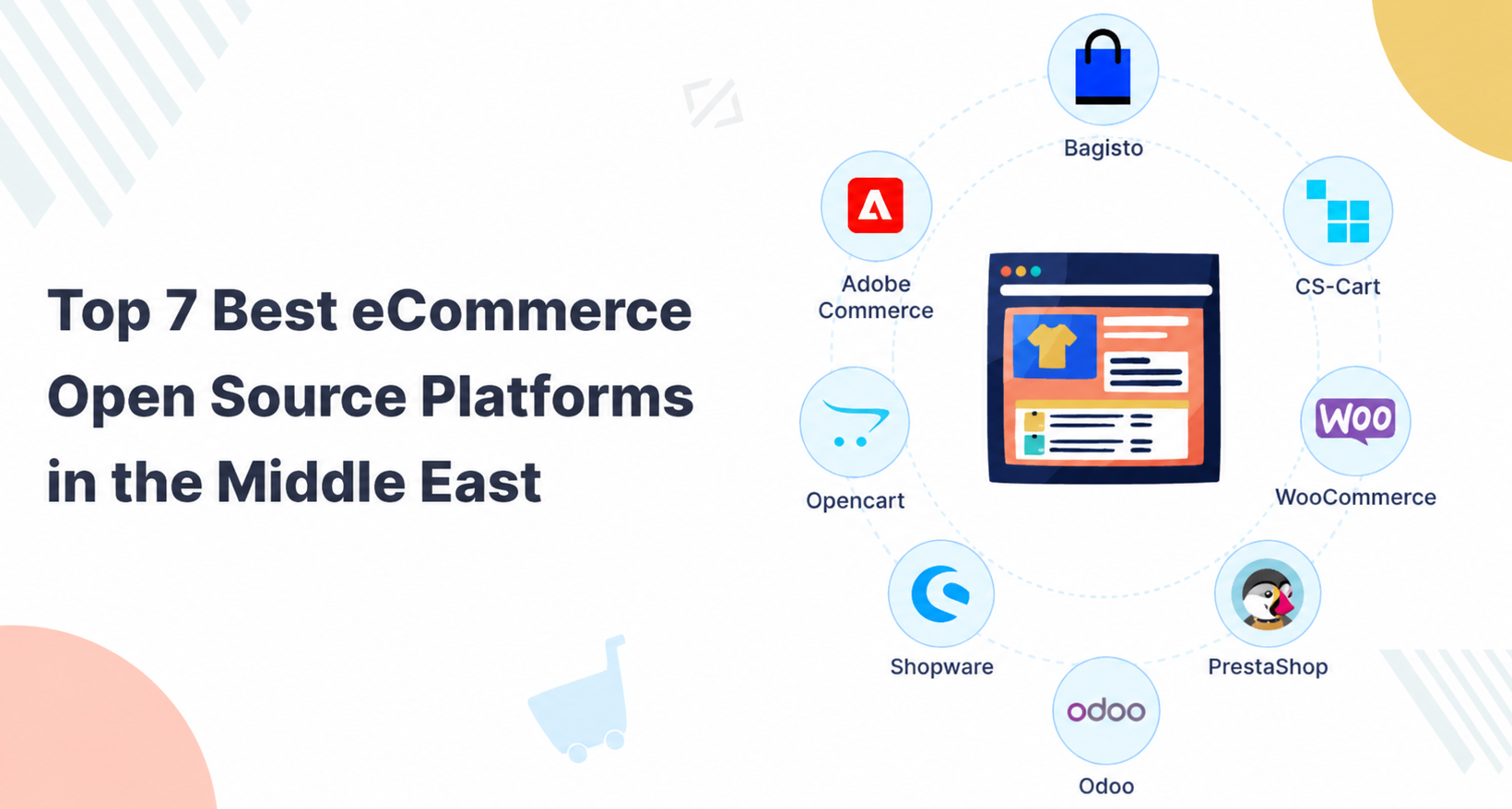 Top 7 Best eCommerce Open Source Platforms in the Middle East

Bagisto

Adobe Commerce

CS-Cart

Opencart

Woo

WooCommerce

Shopware

PrestaShop

odoo

Odoo